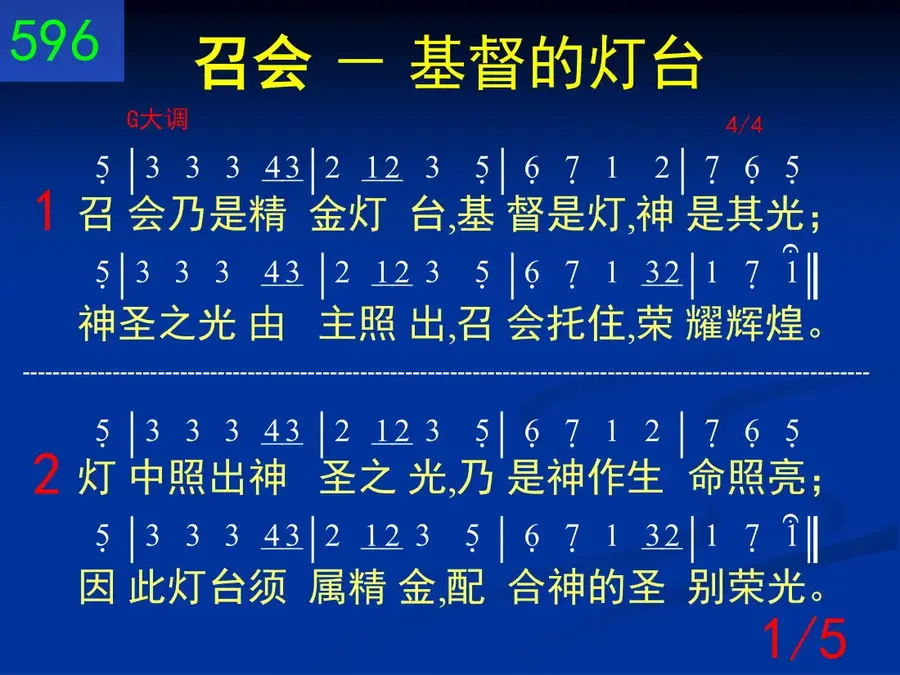 596

召会 — 基督的灯台

G大调

4/4

5 | 3 3 3 43 | 2 12 3 5 | 6 7 1 2 | 7 6 5

1 召 会乃是精 金灯 台,基 督是灯,神 是其光;

5 | 3 3 3 43 | 2 12 3 5 | 6 7 1 32 | 1 7 1 ‖

神圣之光 由 主照 出,召 会托住,荣 耀辉煌。

5 | 3 3 3 43 | 2 12 3 5 | 6 7 1 2 | 7 6 5

2 灯 中照出神 圣之 光,乃 是神作生 命照亮;

5 | 3 3 3 43 | 2 12 3 5 | 6 7 1 32 | 1 7 1 ‖

因 此灯台须 属精 金,配 合神的圣 别荣光。

1/5